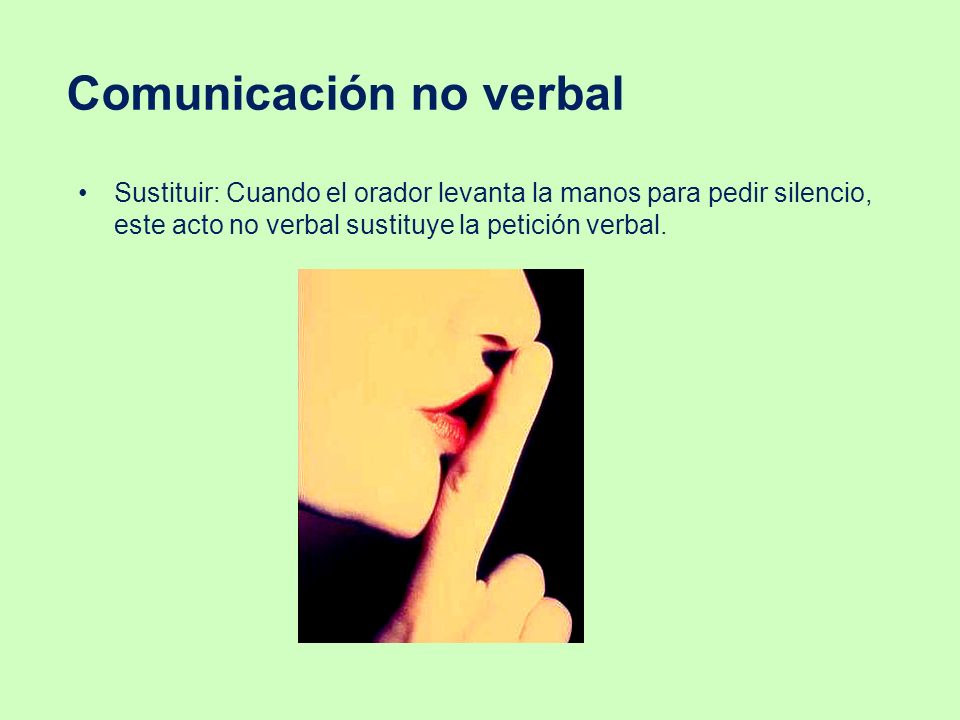 Comunicación no verbal

• Sustituir: Cuando el orador levanta la manos para pedir silencio, este acto no verbal sustituye la petición verbal.